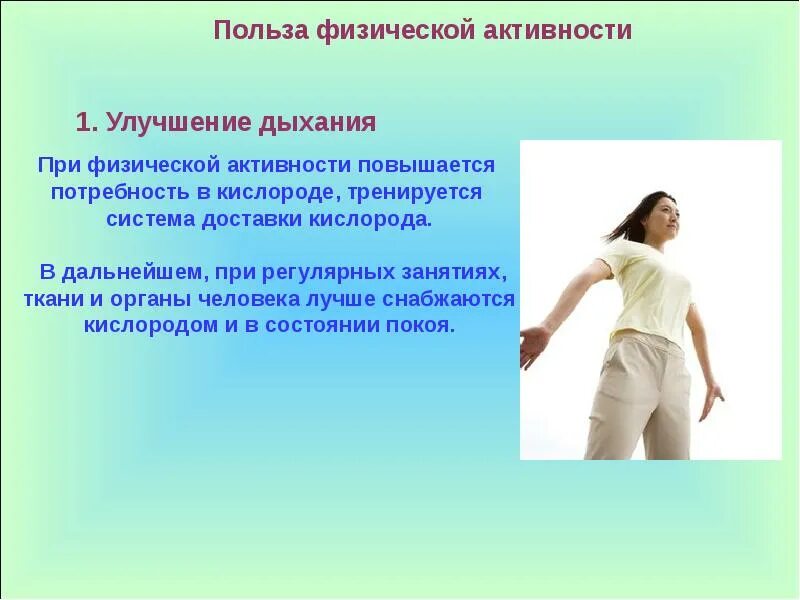 Польза физической активности

1. Улучшение дыхания

При физической активности повышается потребность в кислороде, тренируется система доставки кислорода.

В дальнейшем, при регулярных занятиях, ткани и органы человека лучше снабжаются кислородом и в состоянии покоя.